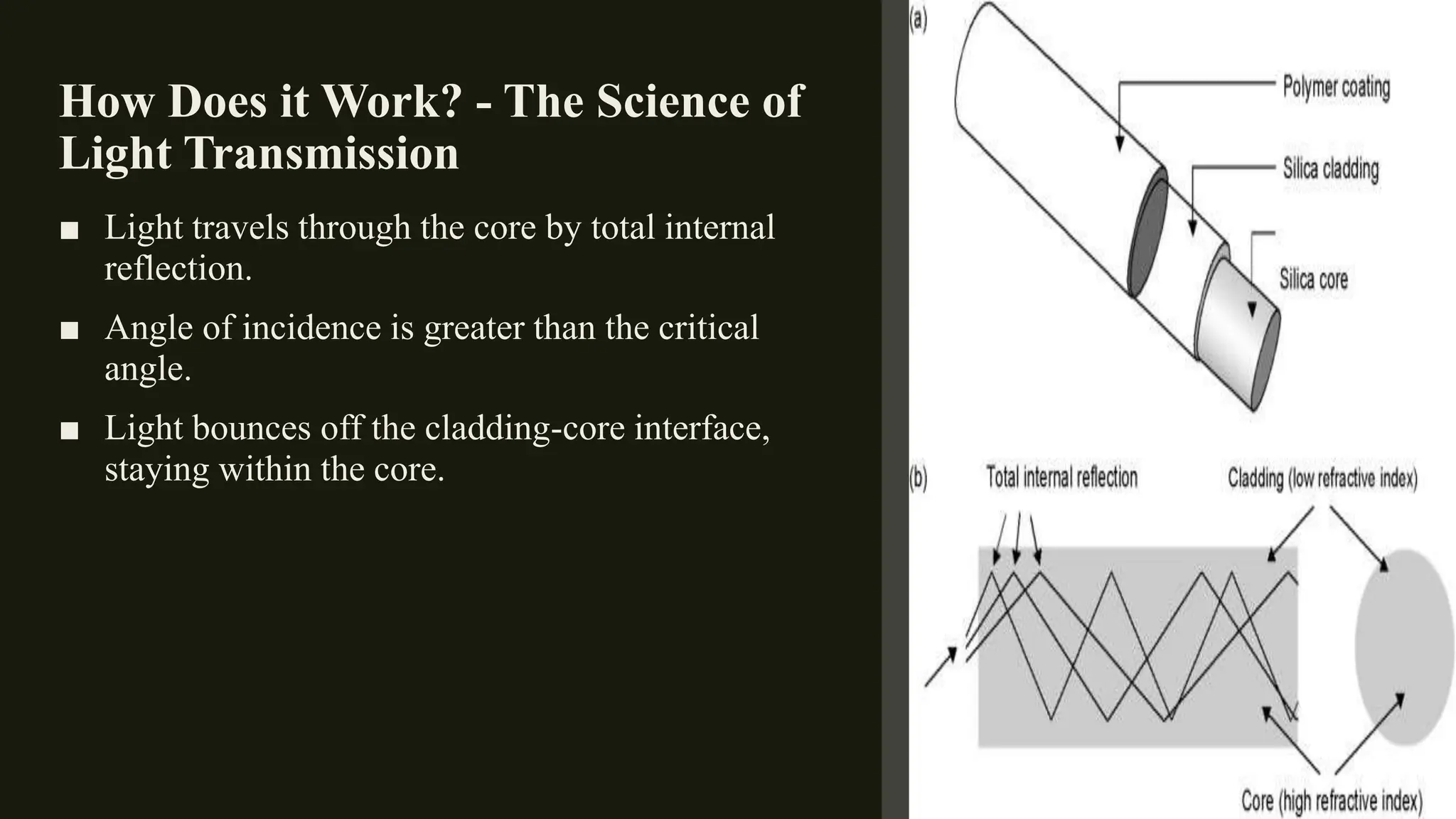 How Does it Work? - The Science of Light Transmission

■ Light travels through the core by total internal reflection.

■ Angle of incidence is greater than the critical angle.

■ Light bounces off the cladding-core interface, staying within the core.

(a)

Polymer coating

Silica cladding

Silica core

(b)

Total internal reflection

Cladding (low refractive index)

Core (high refractive index)